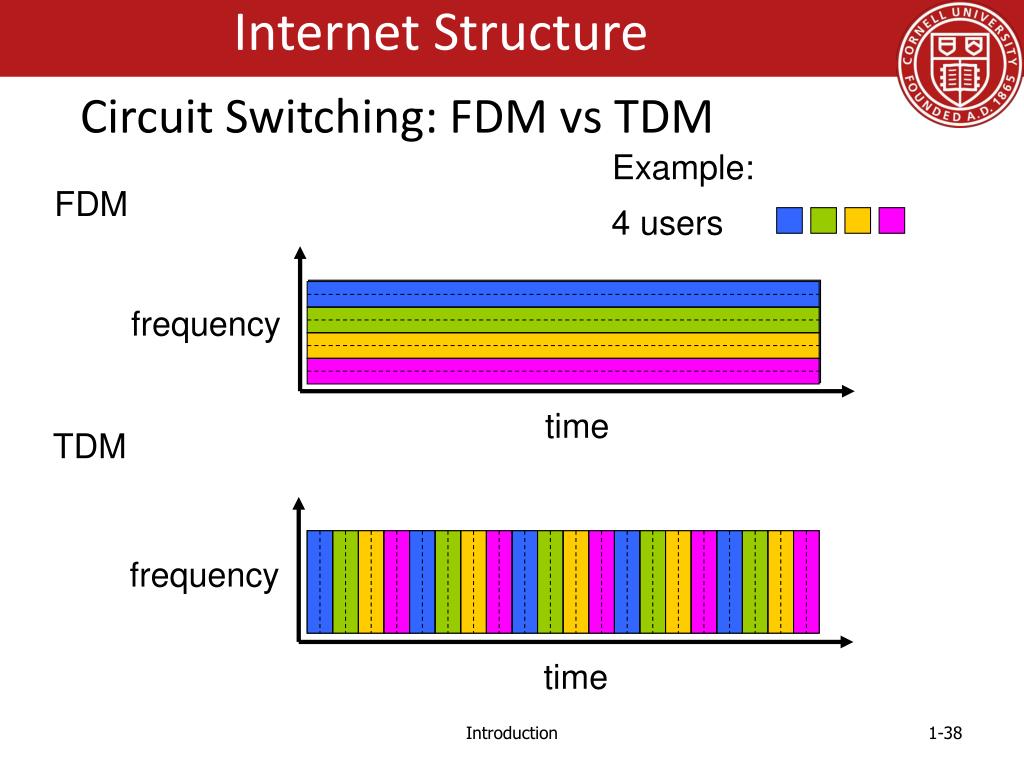 Internet Structure

CORNELL UNIVERSITY FOUNDED A.D. 1865

Circuit Switching: FDM vs TDM

Example:

4 users

FDM

frequency

time

TDM

frequency

time

Introduction

1-38